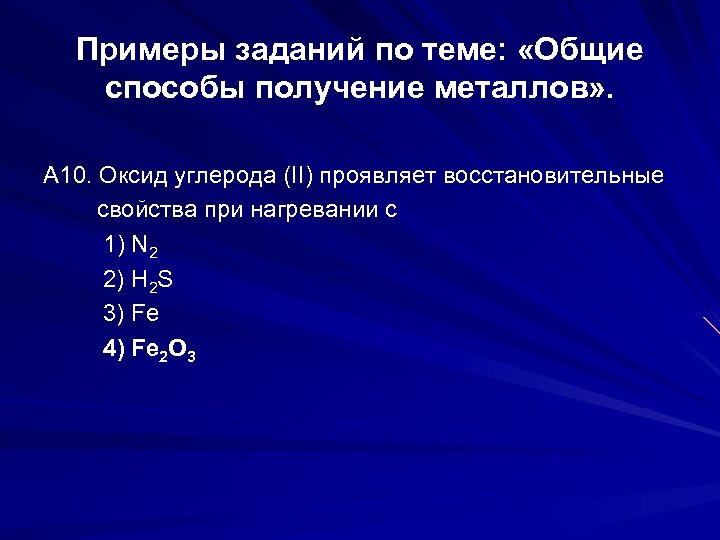 Примеры заданий по теме: «Общие способы получение металлов».

А10. Оксид углерода (II) проявляет восстановительные свойства при нагревании с

1) $N_2$

2) $H_2S$

3) Fe

4) $Fe_2O_3$